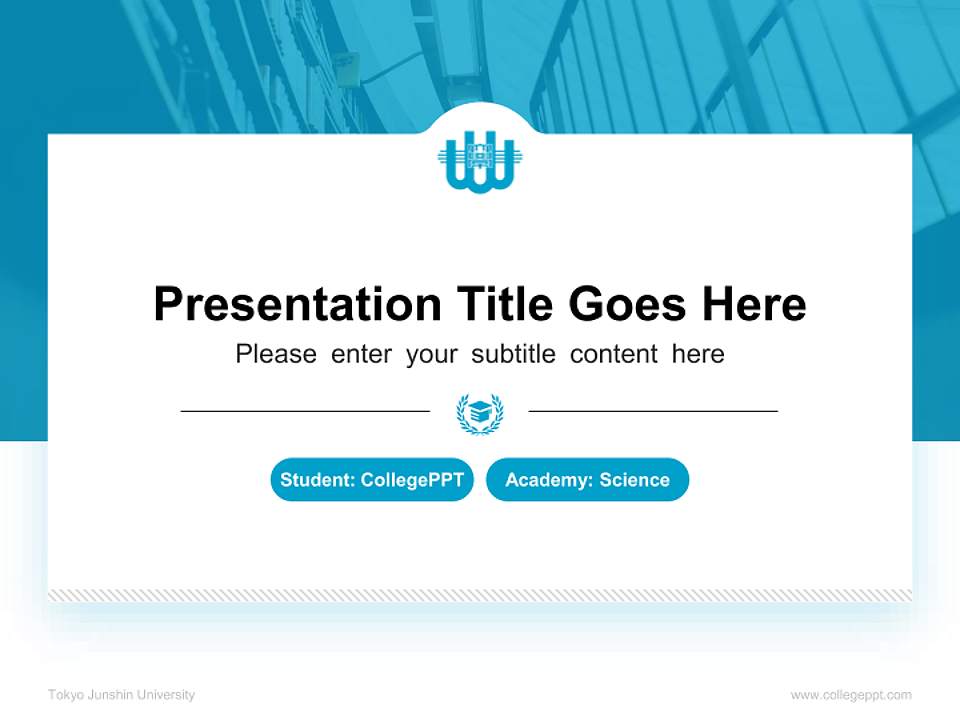 Presentation Title Goes Here

Please enter your subtitle content here

Student: CollegePPT

Academy: Science

Tokyo Junshin University

www.collegeppt.com